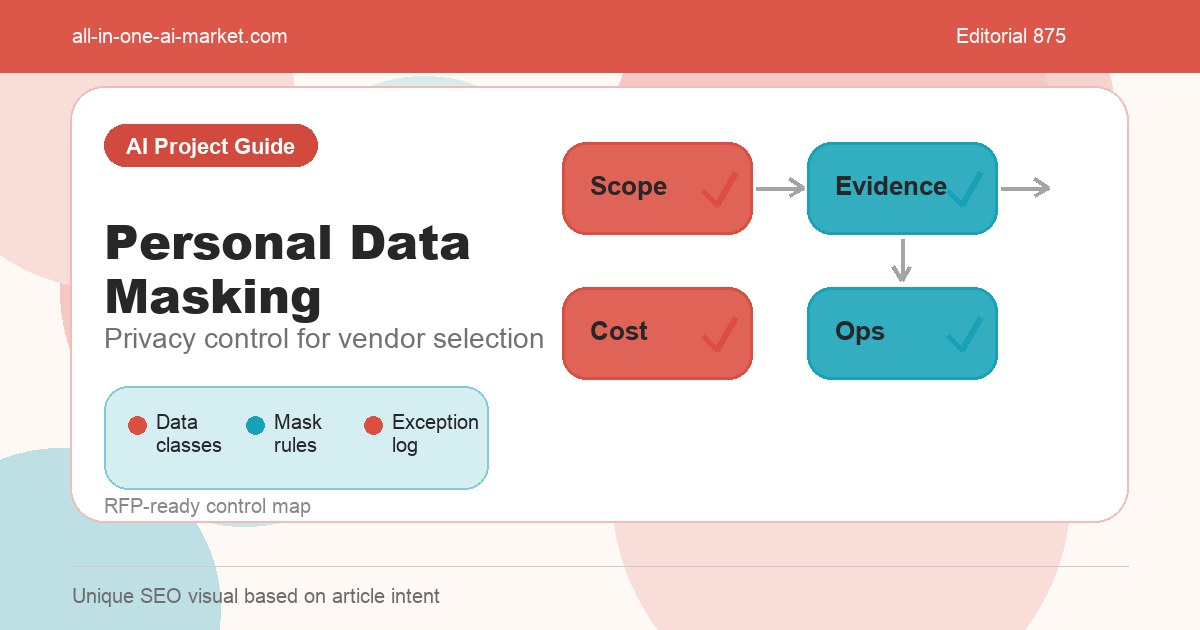 all-in-one-ai-market.com

Editorial 875

AI Project Guide

Personal Data Masking

Privacy control for vendor selection

Data classes

Mask rules

Exception log

RFP-ready control map

Scope

Evidence

Cost

Ops

Unique SEO visual based on article intent